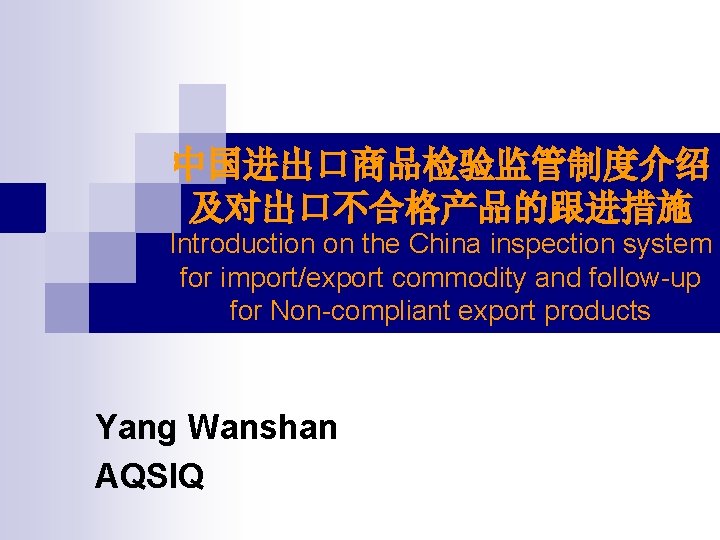 中国进出口商品检验监管制度介绍及对出口不合格产品的跟进措施
Introduction on the China inspection system for import/export commodity and follow-up for Non-compliant export products

Yang Wanshan
AQSIQ